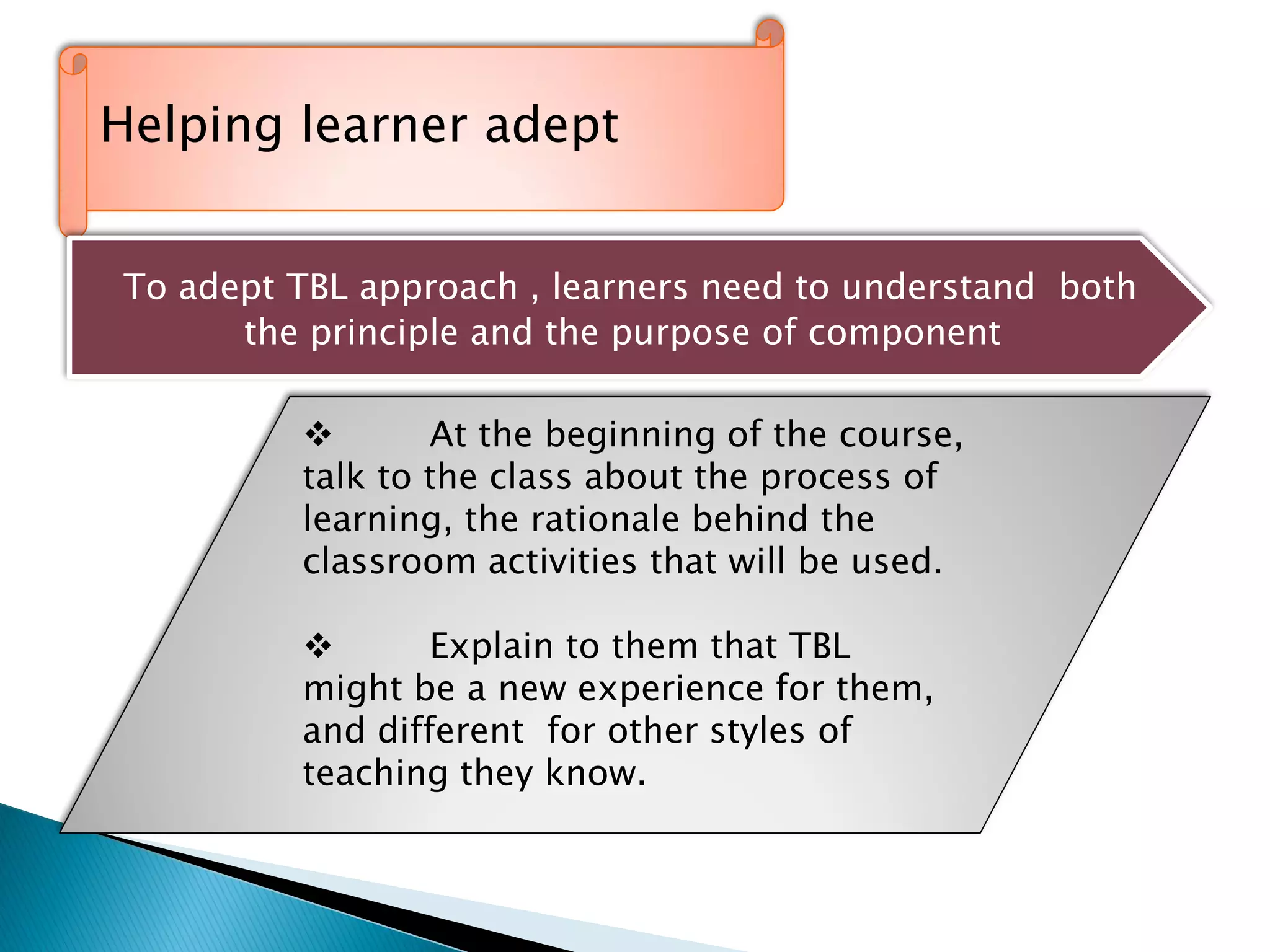 Helping learner adept

To adept TBL approach , learners need to understand both the principle and the purpose of component

❖ At the beginning of the course, talk to the class about the process of learning, the rationale behind the classroom activities that will be used.

❖ Explain to them that TBL might be a new experience for them, and different for other styles of teaching they know.